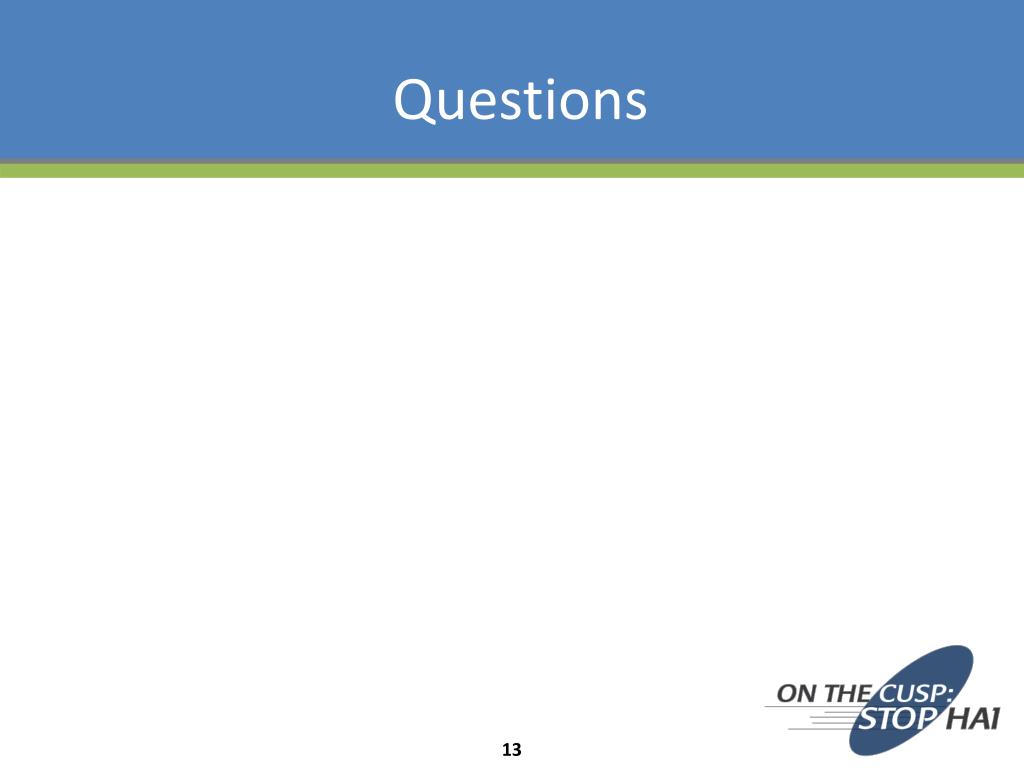 Questions

ON THE CUSP:
STOP HAI

13